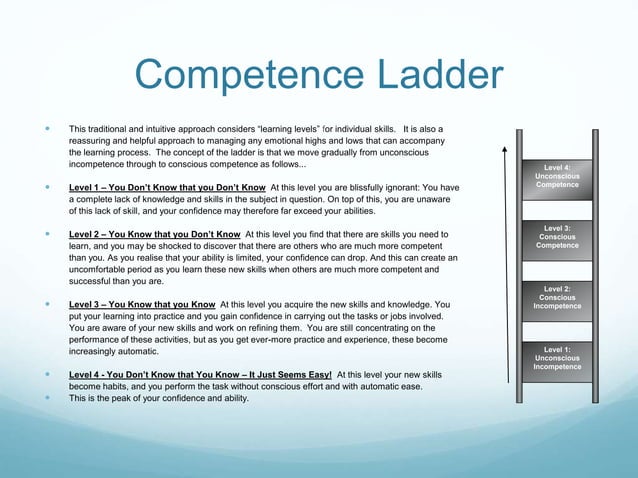 Competence Ladder

This traditional and intuitive approach considers "learning levels" for individual skills. It is also a reassuring and helpful approach to managing any emotional highs and lows that can accompany the learning process. The concept of the ladder is that we move gradually from unconscious incompetence through to conscious competence as follows...

Level 1 – You Don't Know that you Don't Know At this level you are blissfully ignorant: You have a complete lack of knowledge and skills in the subject in question. On top of this, you are unaware of this lack of skill, and your confidence may therefore far exceed your abilities.

Level 2 – You Know that you Don't Know At this level you find that there are skills you need to learn, and you may be shocked to discover that there are others who are much more competent than you. As you realise that your ability is limited, your confidence can drop. And this can create an uncomfortable period as you learn these new skills when others are much more competent and successful than you are.

Level 3 – You Know that you Know At this level you acquire the new skills and knowledge. You put your learning into practice and you gain confidence in carrying out the tasks or jobs involved. You are aware of your new skills and work on refining them. You are still concentrating on the performance of these activities, but as you get ever-more practice and experience, these become increasingly automatic.

Level 4 - You Don't Know that You Know – It Just Seems Easy! At this level your new skills become habits, and you perform the task without conscious effort and with automatic ease.

This is the peak of your confidence and ability.

Level 4: Unconscious Competence

Level 3: Conscious Competence

Level 2: Conscious Incompetence

Level 1: Unconscious Incompetence